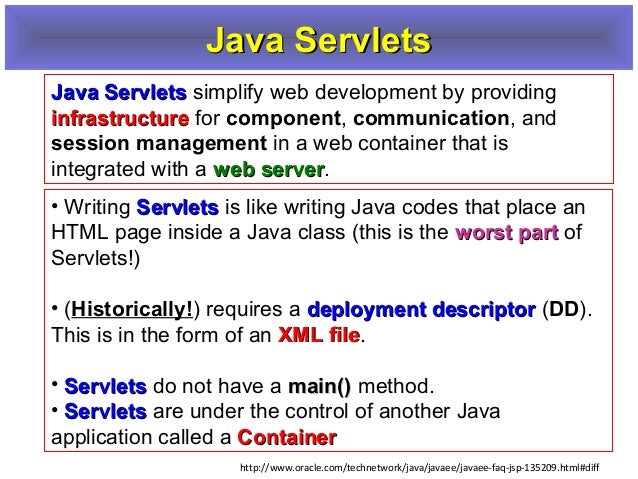 Java Servlets

Java Servlets simplify web development by providing infrastructure for component, communication, and session management in a web container that is integrated with a web server.

• Writing Servlets is like writing Java codes that place an HTML page inside a Java class (this is the worst part of Servlets!)

• (Historically!) requires a deployment descriptor (DD). This is in the form of an XML file.

• Servlets do not have a main() method.
• Servlets are under the control of another Java application called a Container

http://www.oracle.com/technetwork/java/javaee/javaee-faq-jsp-135209.html#diff